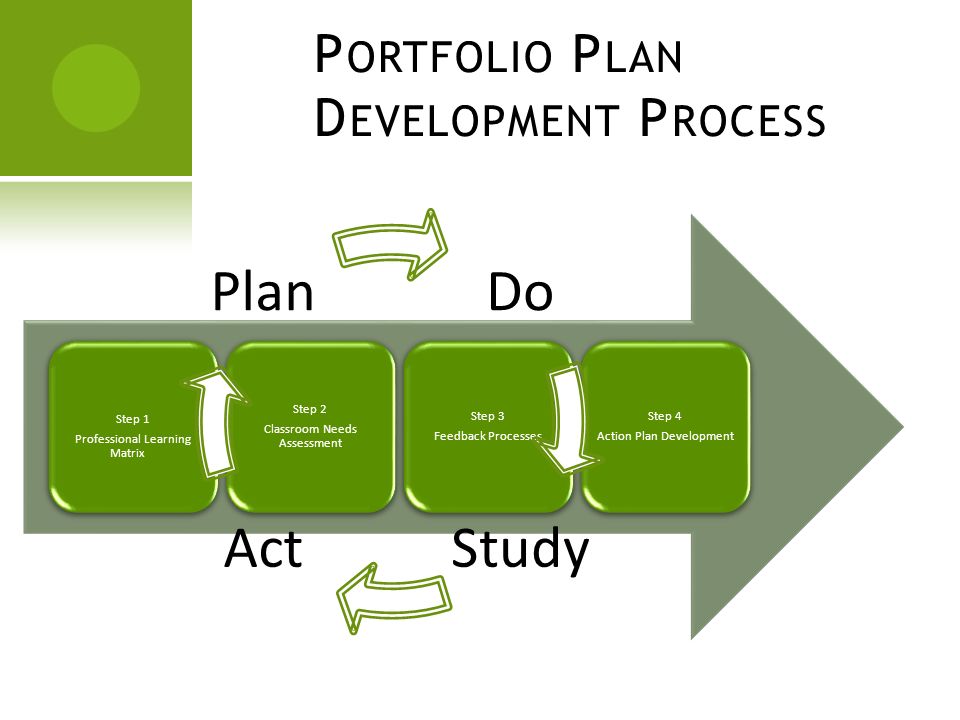 PORTFOLIO PLAN DEVELOPMENT PROCESS

Plan

Do

Step 1
Professional Learning Matrix

Step 2
Classroom Needs Assessment

Step 3
Feedback Processes

Step 4
Action Plan Development

Act

Study